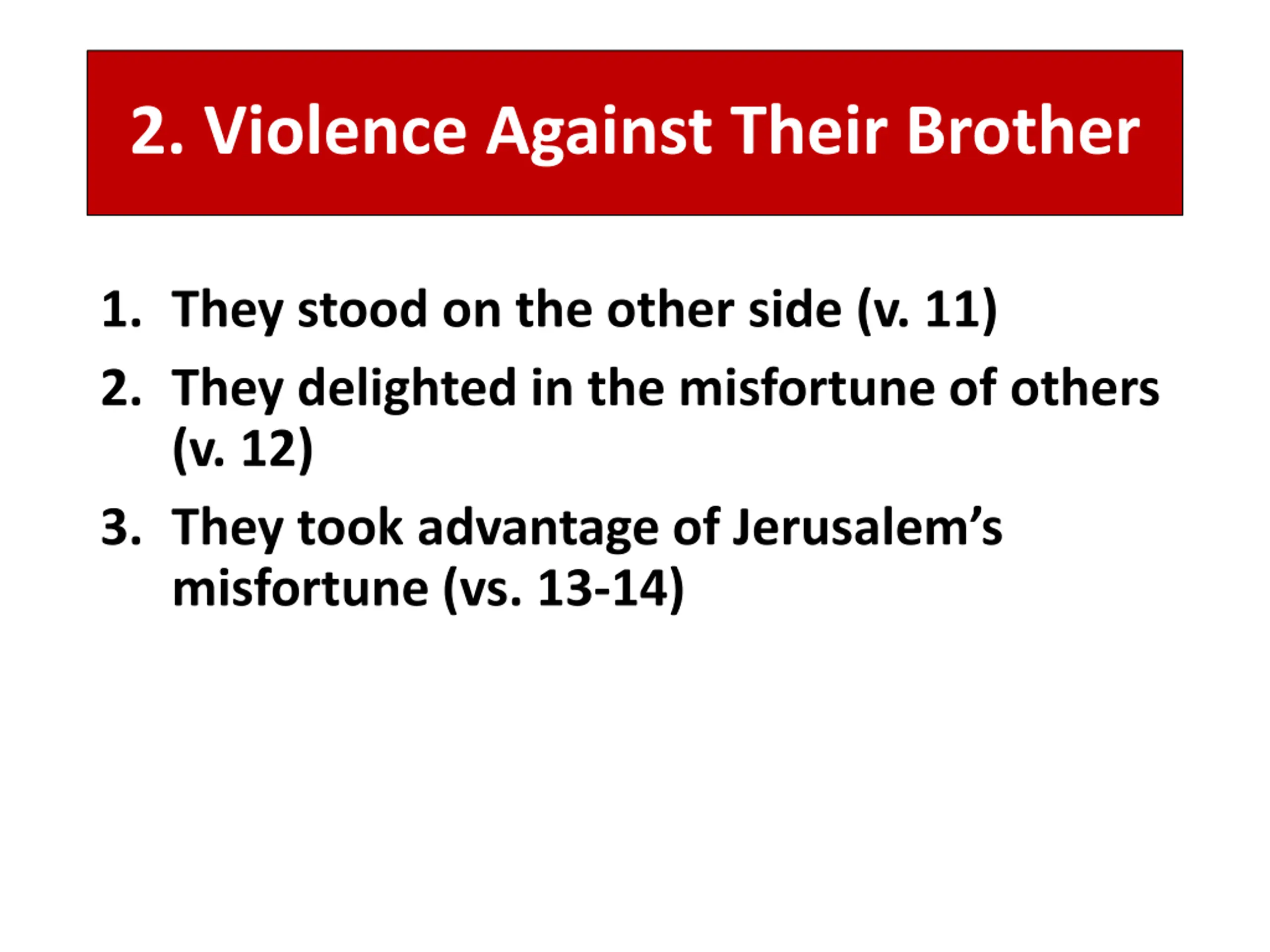 2. Violence Against Their Brother

1. They stood on the other side (v. 11)
2. They delighted in the misfortune of others (v. 12)
3. They took advantage of Jerusalem’s misfortune (vs. 13-14)